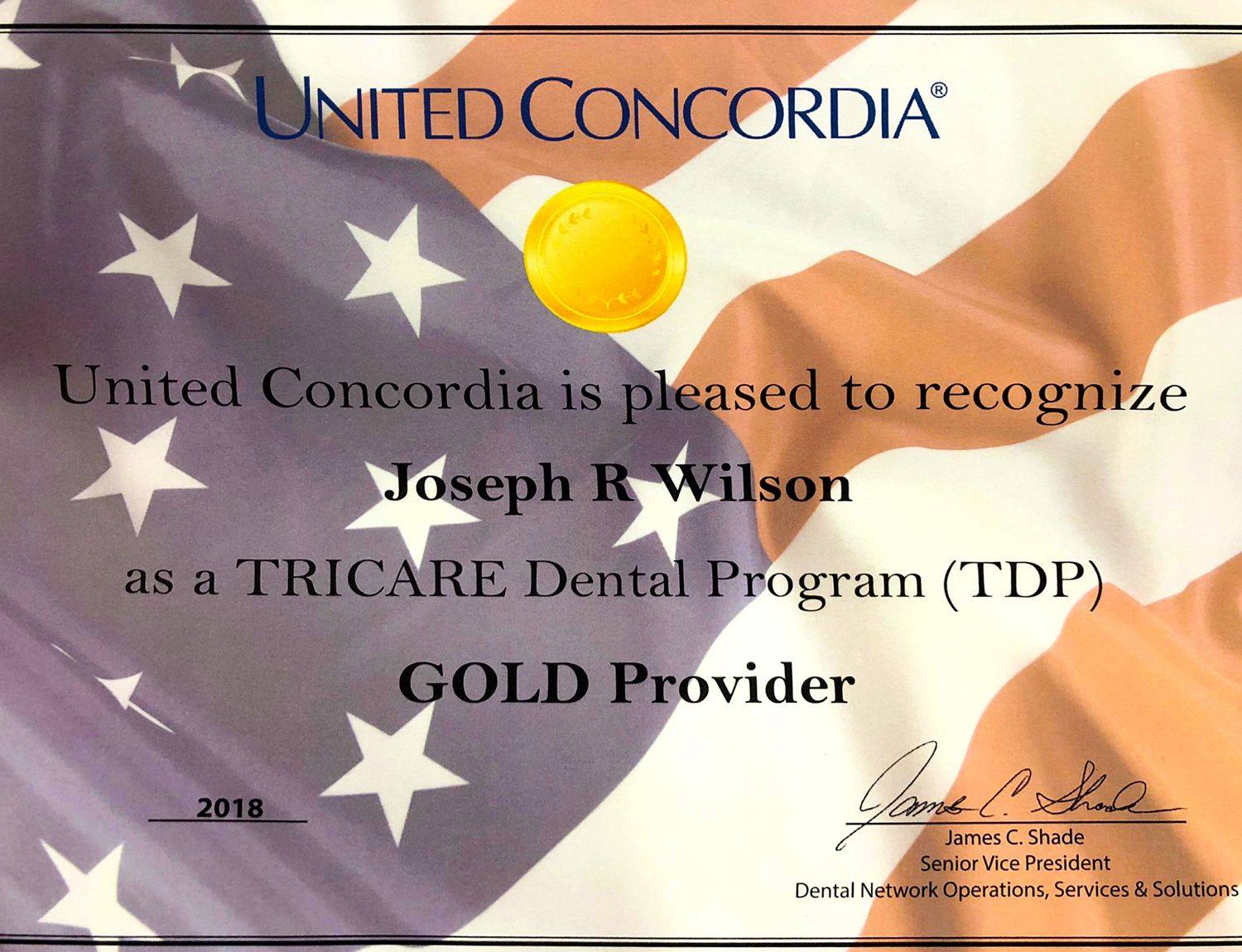 UNITED CONCORDIA®

United Concordia is pleased to recognize

Joseph R Wilson

as a TRICARE Dental Program (TDP)

GOLD Provider

2018

James C. Shade

James C. Shade
Senior Vice President
Dental Network Operations, Services & Solutions